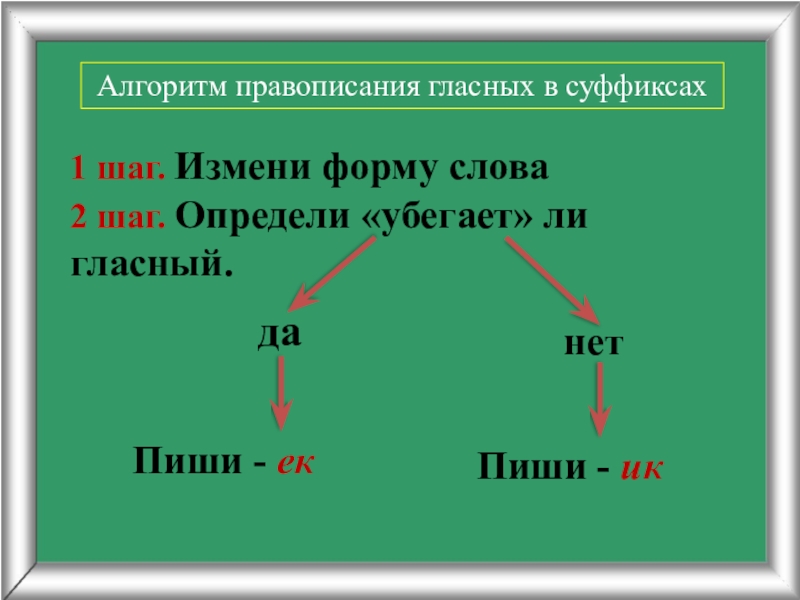 Алгоритм правописания гласных в суффиксах

1 шаг. Измени форму слова

2 шаг. Определи «убегает» ли гласный.

да

нет

Пиши - ек

Пиши - ик